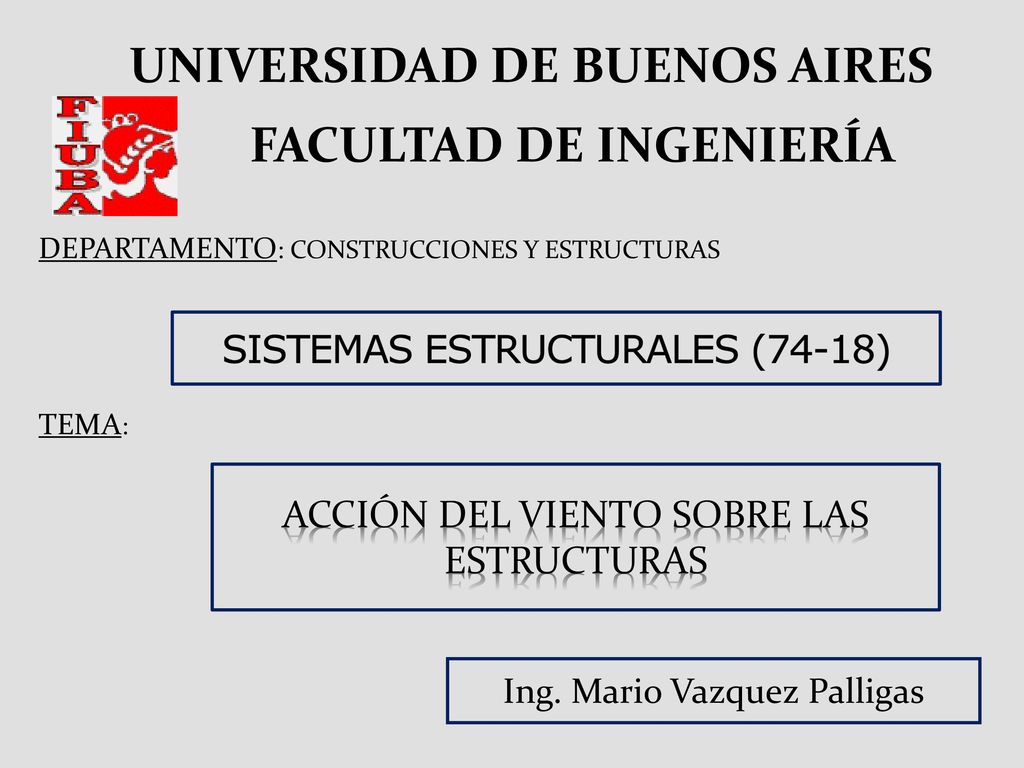 UNIVERSIDAD DE BUENOS AIRES

FIUBA

FACULTAD DE INGENIERÍA

DEPARTAMENTO: CONSTRUCCIONES Y ESTRUCTURAS

SISTEMAS ESTRUCTURALES (74-18)

TEMA:

ACCIÓN DEL VIENTO SOBRE LAS ESTRUCTURAS

Ing. Mario Vazquez Palligas